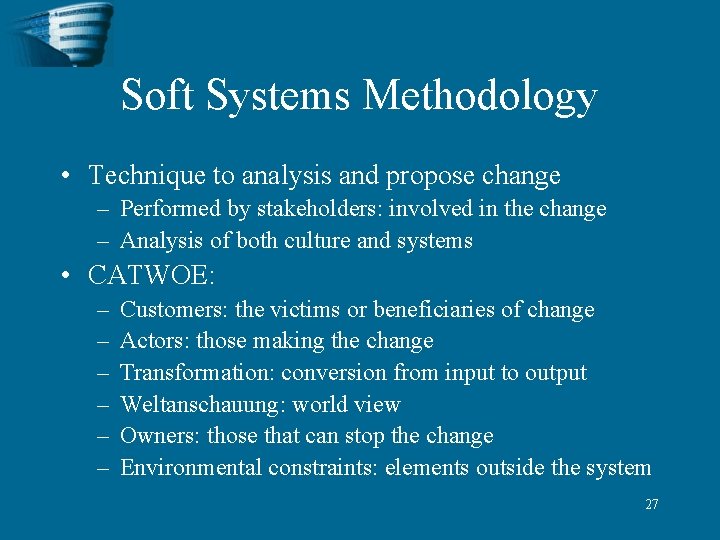 Soft Systems Methodology

• Technique to analysis and propose change
– Performed by stakeholders: involved in the change
– Analysis of both culture and systems

• CATWOE:
– Customers: the victims or beneficiaries of change
– Actors: those making the change
– Transformation: conversion from input to output
– Weltanschauung: world view
– Owners: those that can stop the change
– Environmental constraints: elements outside the system

27